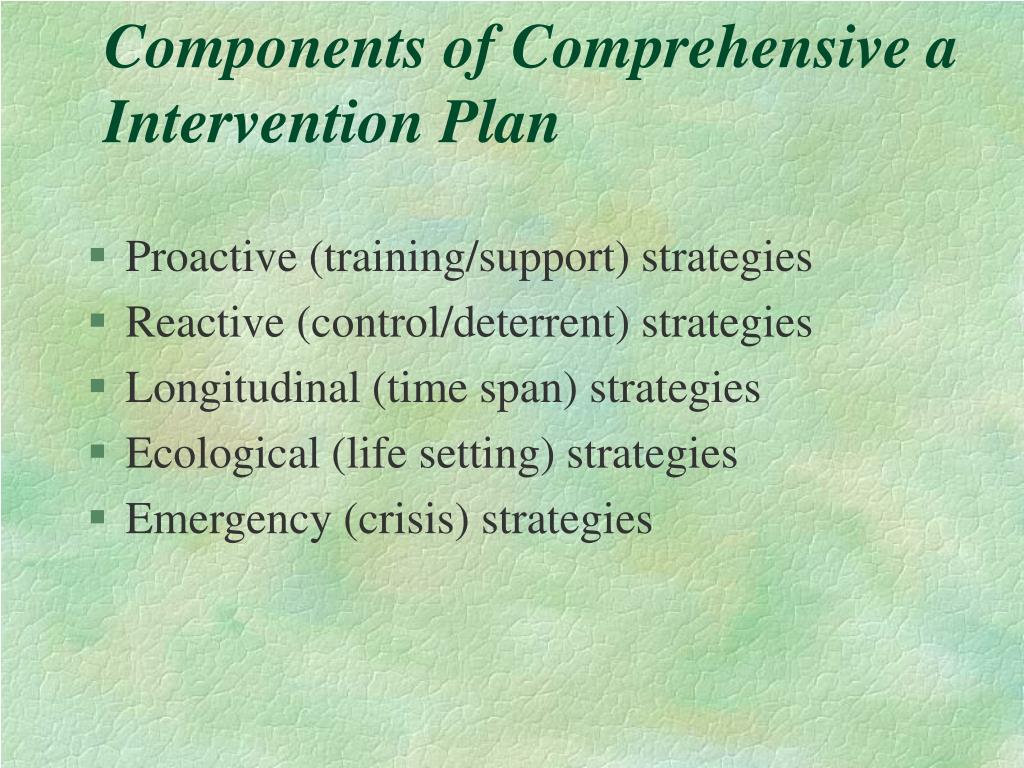 Components of Comprehensive a Intervention Plan

- Proactive (training/support) strategies
- Reactive (control/deterrent) strategies
- Longitudinal (time span) strategies
- Ecological (life setting) strategies
- Emergency (crisis) strategies